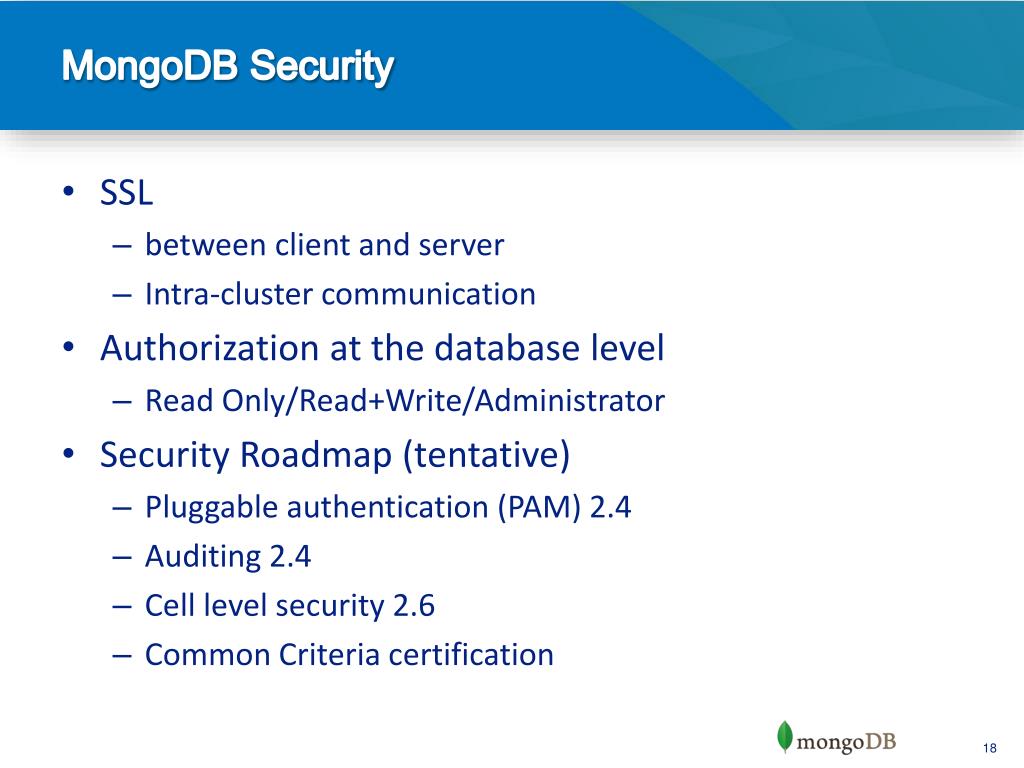 MongoDB Security

• SSL
– between client and server
– Intra-cluster communication
• Authorization at the database level
– Read Only/Read+Write/Administrator
• Security Roadmap (tentative)
– Pluggable authentication (PAM) 2.4
– Auditing 2.4
– Cell level security 2.6
– Common Criteria certification

mongoDB

18